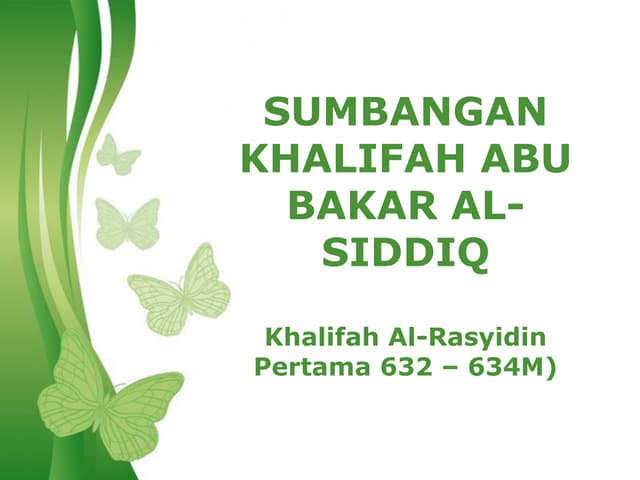 SUMBANGAN KHALIFAH ABU BAKAR AL-SIDDIQ

Khalifah Al-Rasyidin Pertama 632 – 634M)